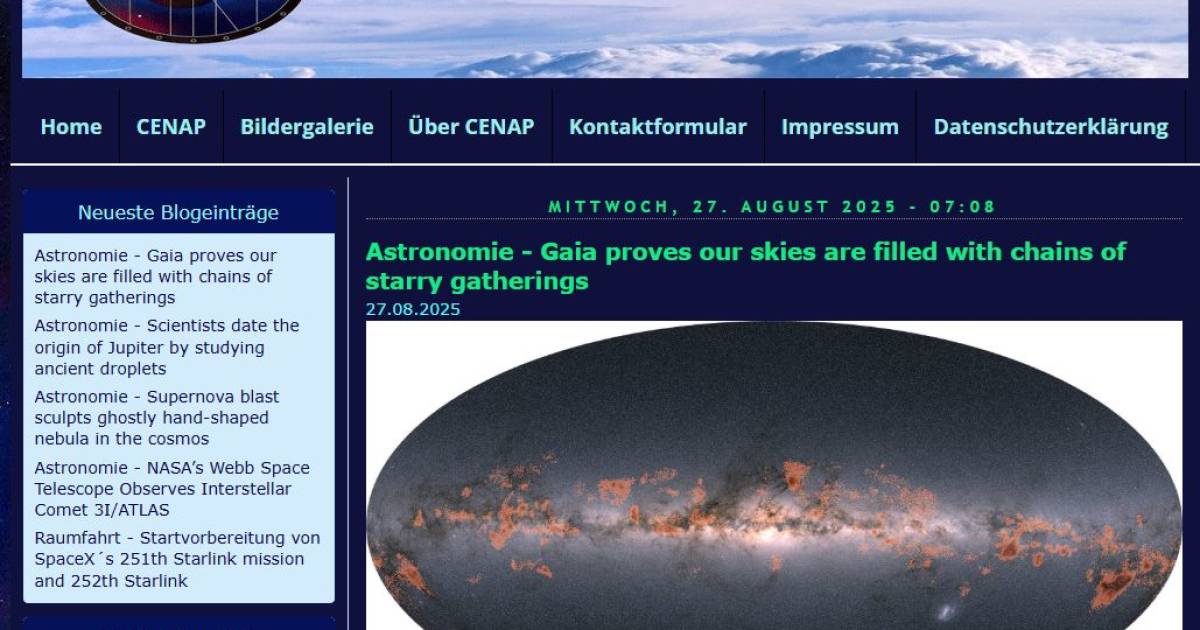 Home CENAP Bildergalerie Über CENAP Kontaktformular Impressum Datenschutzerklärung

Neueste Blogeinträge

Astronomie - Gaia proves our skies are filled with chains of starry gatherings

Astronomie - Scientists date the origin of Jupiter by studying ancient droplets

Astronomie - Supernova blast sculpts ghostly hand-shaped nebula in the cosmos

Astronomie - NASA's Webb Space Telescope Observes Interstellar Comet 3I/ATLAS

Raumfahrt - Startvorbereitung von SpaceX´s 251th Starlink mission and 252th Starlink

MITTWOCH, 27. AUGUST 2025 - 07:08

Astronomie - Gaia proves our skies are filled with chains of starry gatherings

27.08.2025